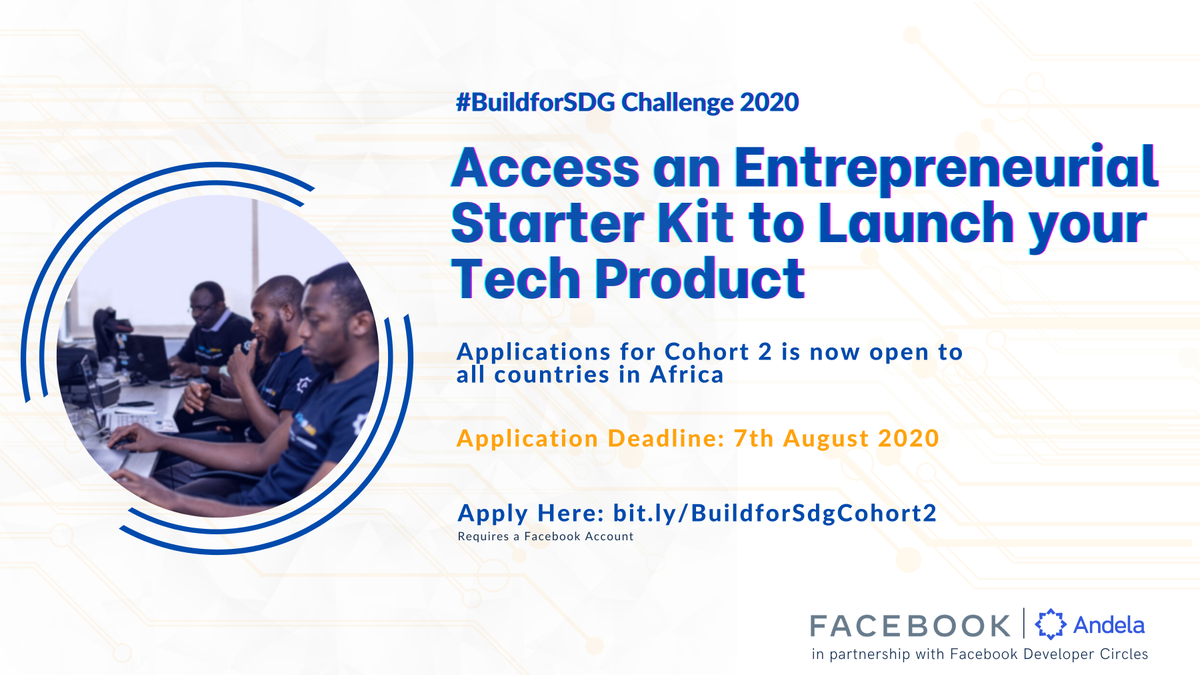 #BuildforSDG Challenge 2020

Access an Entrepreneurial Starter Kit to Launch your Tech Product

Applications for Cohort 2 is now open to all countries in Africa

Application Deadline: 7th August 2020

Apply Here: bit.ly/BuildforSdgCohort2
Requires a Facebook Account

FACEBOOK | Andela
in partnership with Facebook Developer Circles